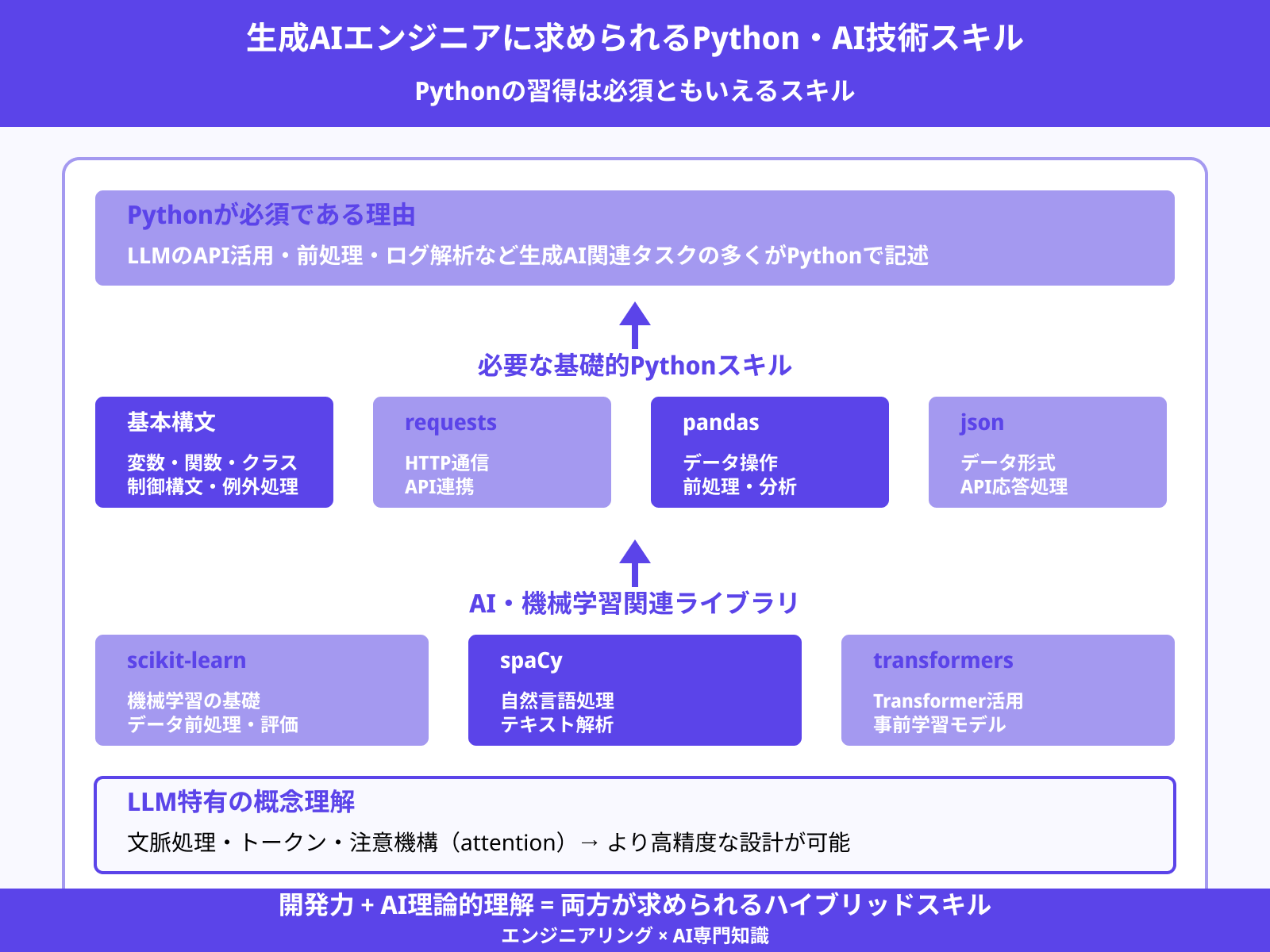 生成AIエンジニアに求められるPython・AI技術スキル

Pythonの習得は必須ともいえるスキル

Pythonが必須である理由

LLMのAPI活用・前処理・ログ解析など生成AI関連タスクの多くがPythonで記述

必要な基礎的Pythonスキル

基本構文

変数・関数・クラス
制御構文・例外処理

requests

HTTP通信
API連携

pandas

データ操作
前処理・分析

json

データ形式
API応答処理

AI・機械学習関連ライブラリ

scikit-learn

機械学習の基礎
データ前処理・評価

spaCy

自然言語処理
テキスト解析

transformers

Transformer活用
事前学習モデル

LLM特有の概念理解

文脈処理・トークン・注意機構（attention）→ より高精度な設計が可能

開発力 + AI理論的理解 = 両方が求められるハイブリッドスキル

エンジニアリング × AI専門知識